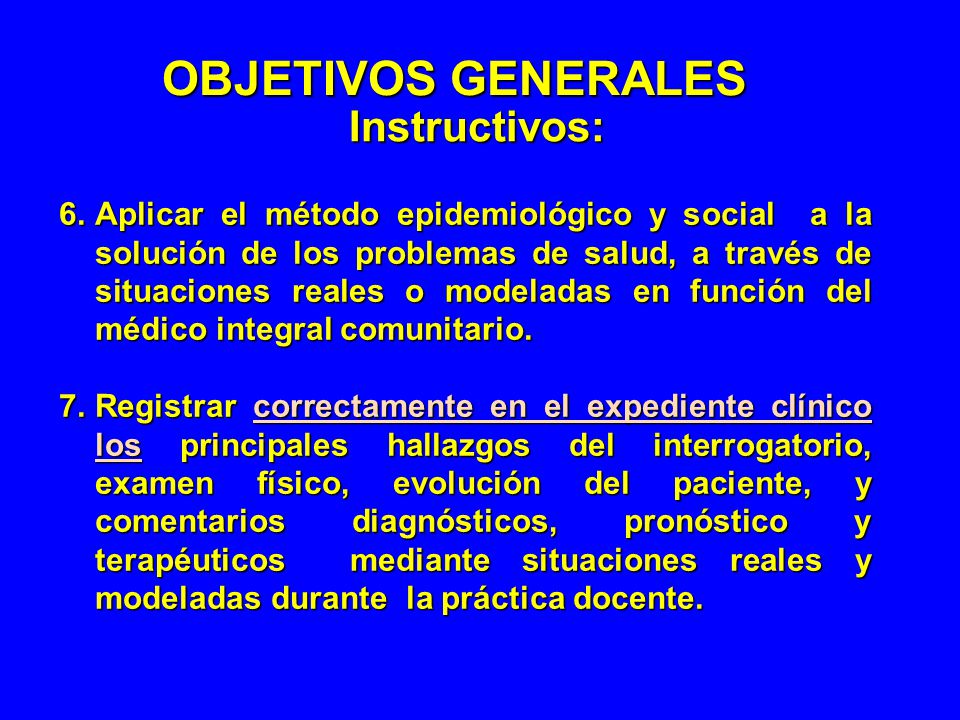 OBJETIVOS GENERALES
Instructivos:

6. Aplicar el método epidemiológico y social a la solución de los problemas de salud, a través de situaciones reales o modeladas en función del médico integral comunitario.

7. Registrar correctamente en el expediente clínico los principales hallazgos del interrogatorio, examen físico, evolución del paciente, y comentarios diagnósticos, pronóstico y terapéuticos mediante situaciones reales y modeladas durante la práctica docente.